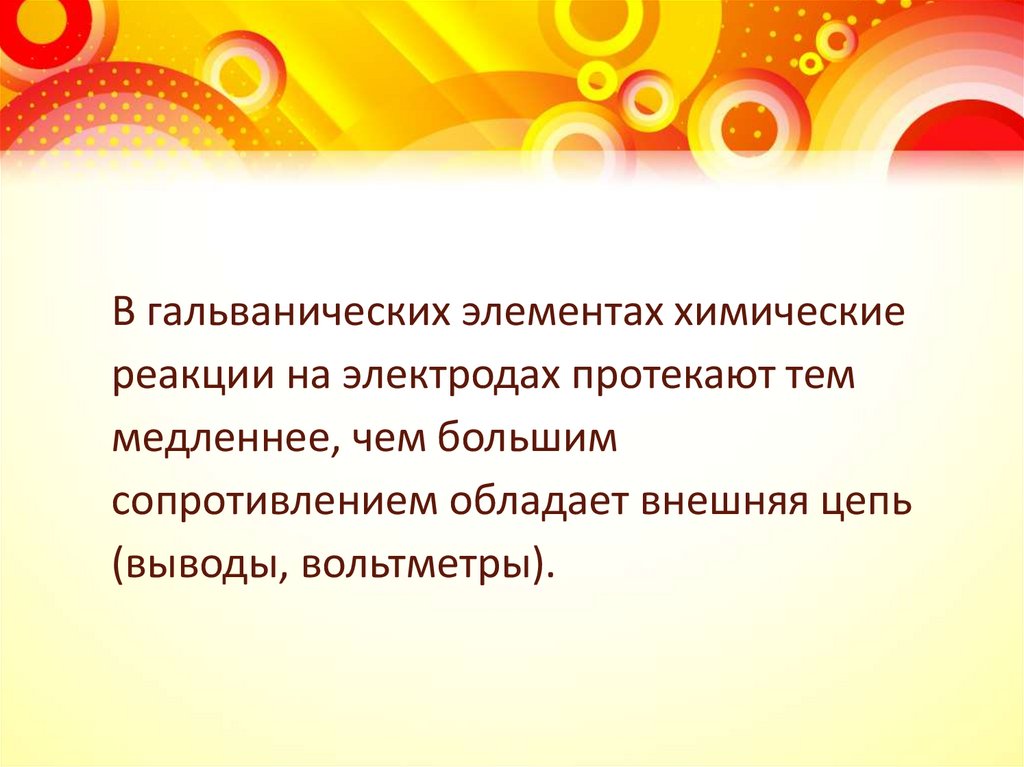 В гальванических элементах химические реакции на электродах протекают тем медленнее, чем большим сопротивлением обладает внешняя цепь (выводы, вольтметры).